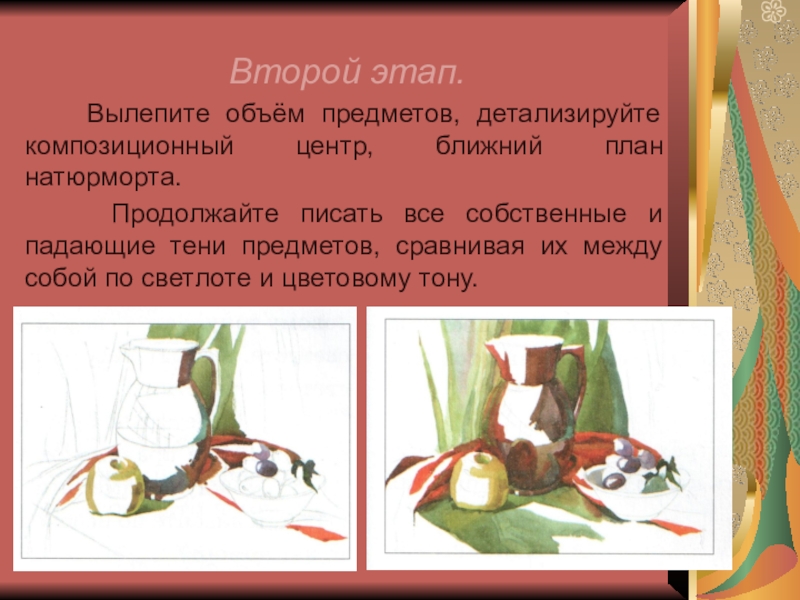 Второй этап.

Вылепите объём предметов, детализируйте композиционный центр, ближний план натюрморта.

Продолжайте писать все собственные и падающие тени предметов, сравнивая их между собой по светлоте и цветовому тону.